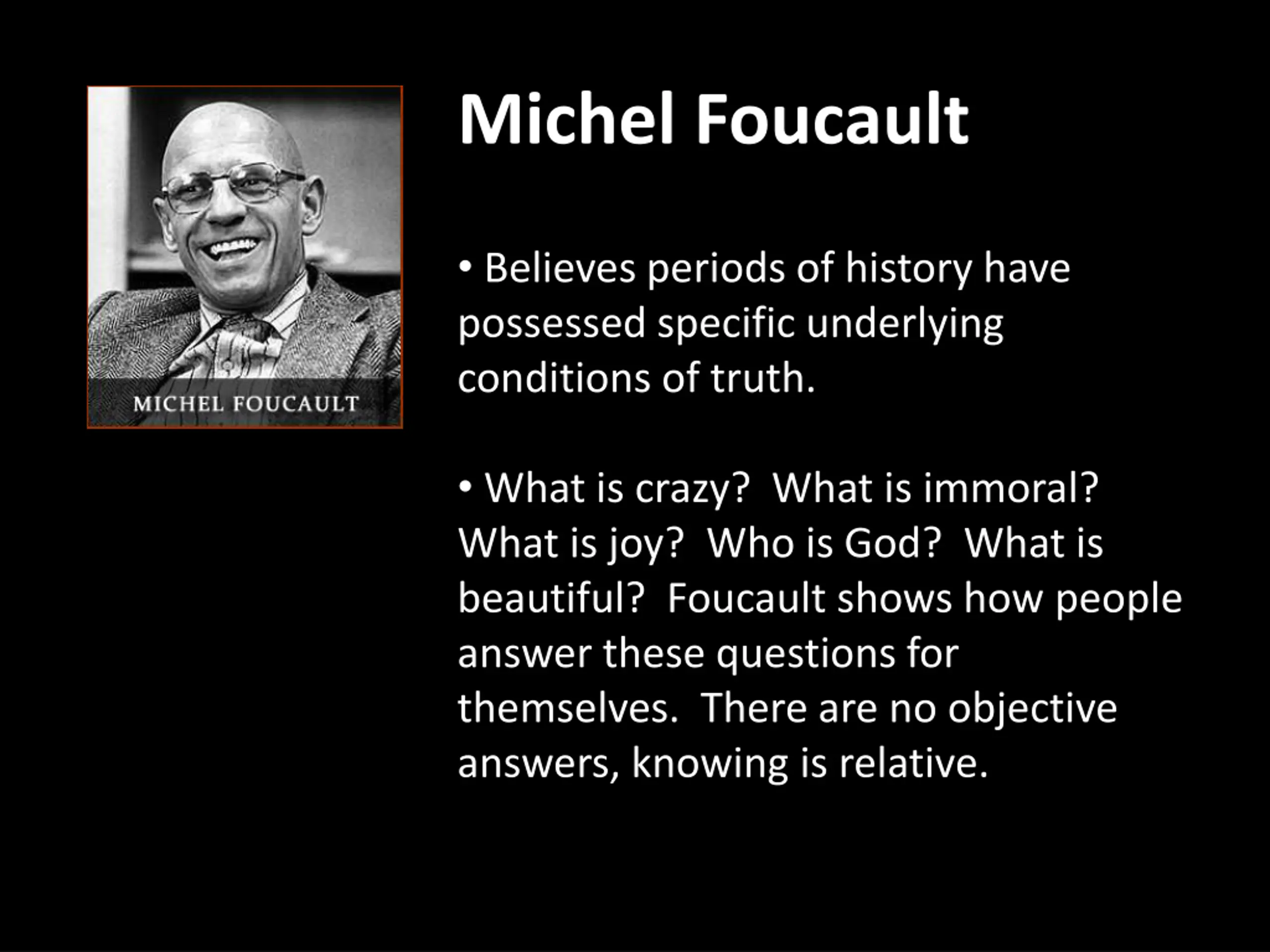 MICHEL FOUCAULT

Michel Foucault

• Believes periods of history have possessed specific underlying conditions of truth.

• What is crazy?  What is immoral?  What is joy?  Who is God?  What is beautiful?  Foucault shows how people answer these questions for themselves.  There are no objective answers, knowing is relative.